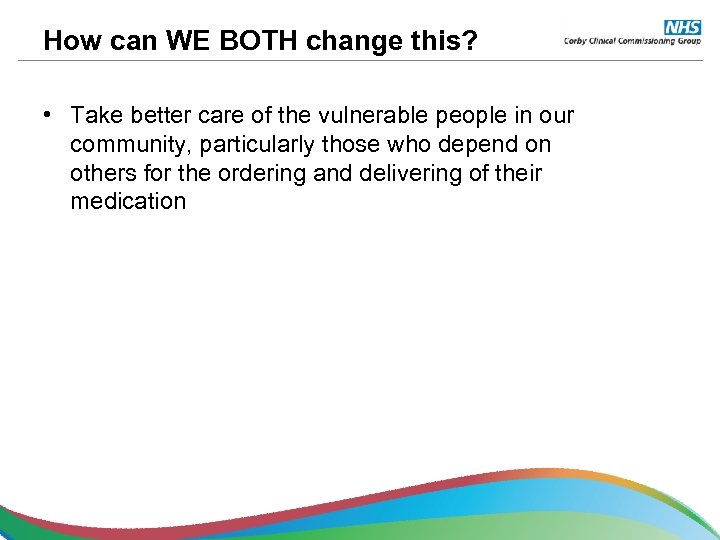 How can WE BOTH change this?

NHS
Corby Clinical Commissioning Group

• Take better care of the vulnerable people in our community, particularly those who depend on others for the ordering and delivering of their medication